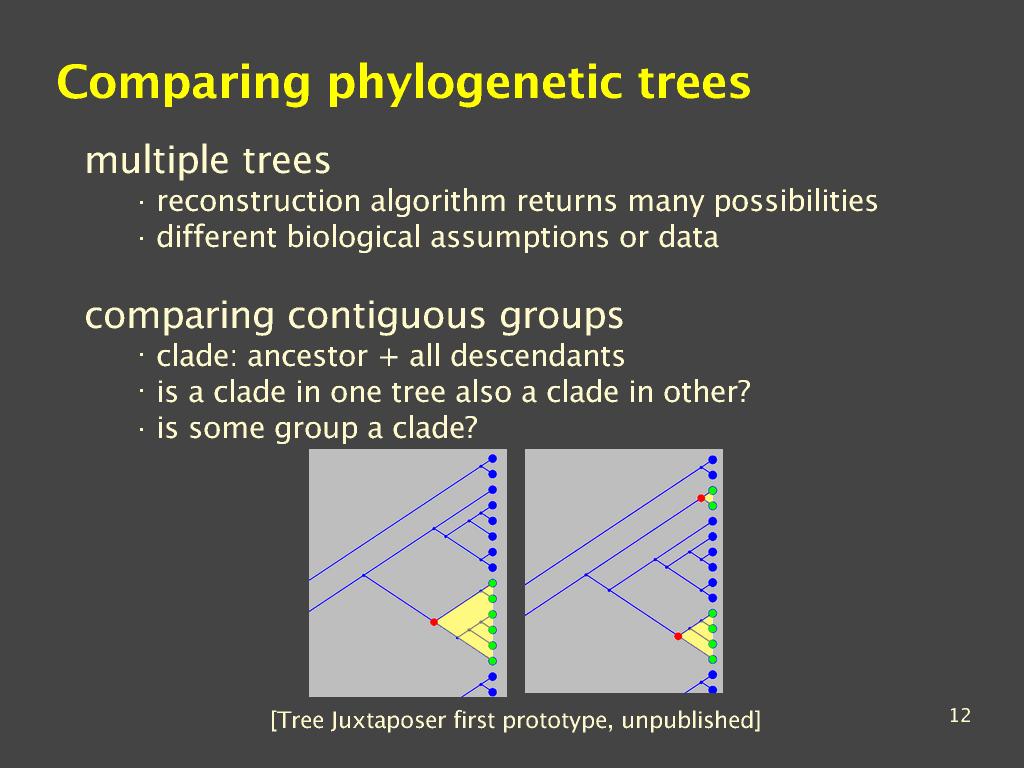 Comparing phylogenetic trees

multiple trees
· reconstruction algorithm returns many possibilities
· different biological assumptions or data

comparing contiguous groups
· clade: ancestor + all descendants
· is a clade in one tree also a clade in other?
· is some group a clade?

[Tree Juxtaposer first prototype, unpublished]

12